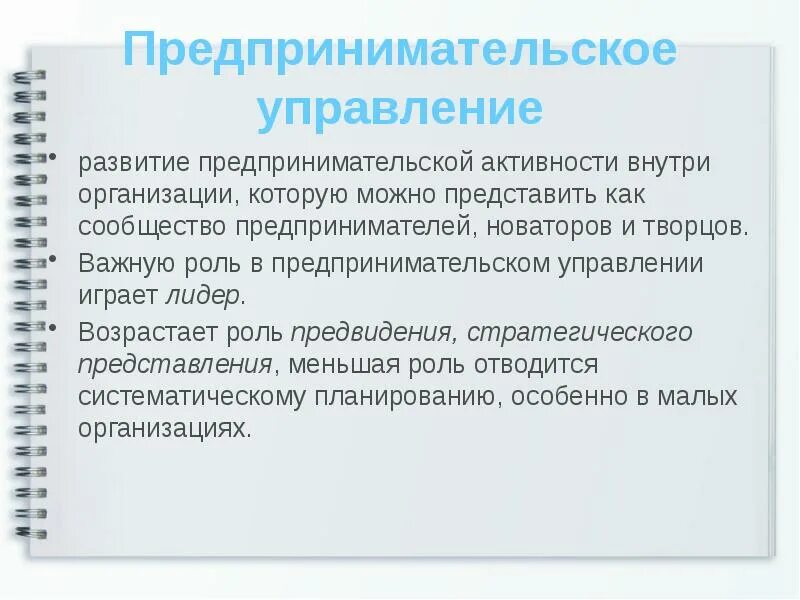 Предпринимательское управление

• развитие предпринимательской активности внутри организации, которую можно представить как сообщество предпринимателей, новаторов и творцов.

• Важную роль в предпринимательском управлении играет лидер.

• Возрастает роль предвидения, стратегического представления, меньшая роль отводится систематическому планированию, особенно в малых организациях.